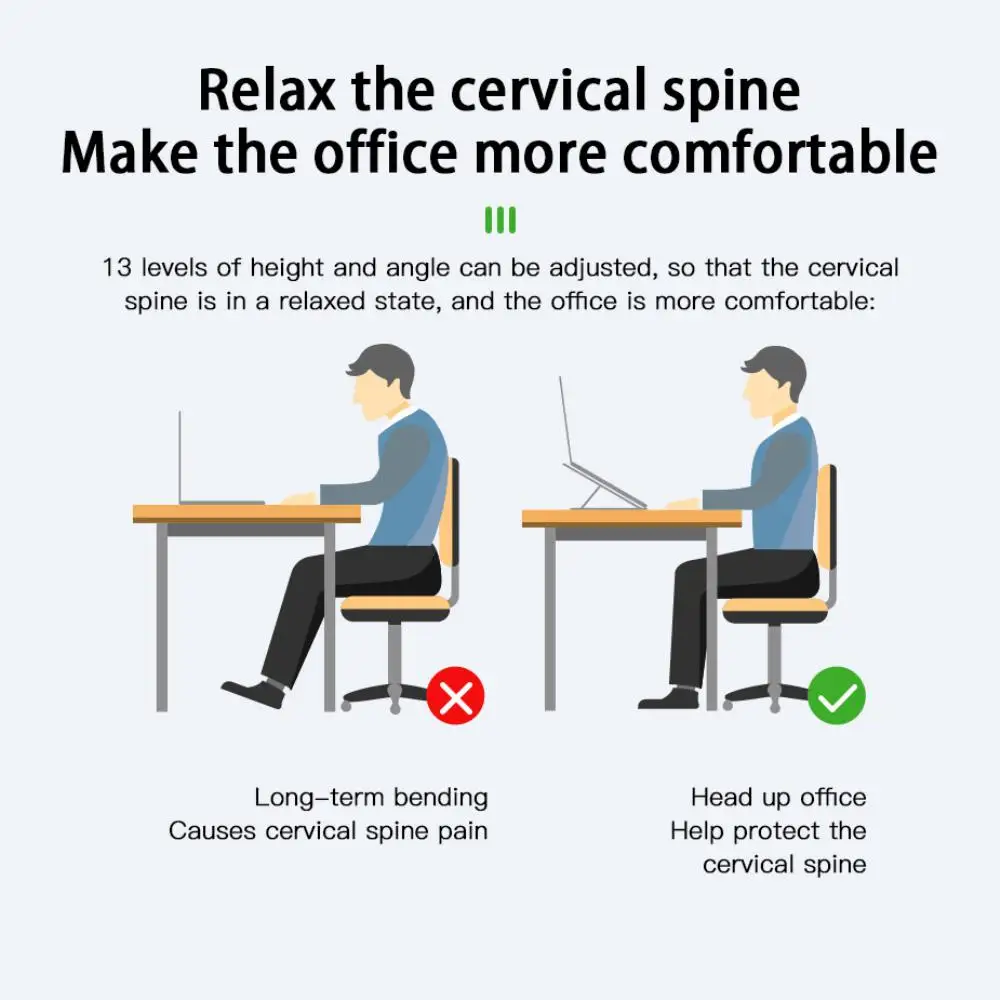 Relax the cervical spine
Make the office more comfortable

13 levels of height and angle can be adjusted, so that the cervical spine is in a relaxed state, and the office is more comfortable:

Long–term bending
Causes cervical spine pain

Head up office
Help protect the cervical spine